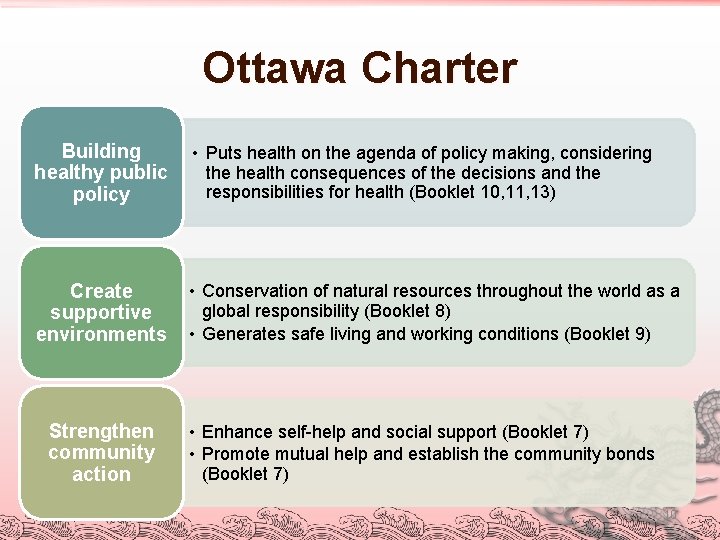 Ottawa Charter

Building healthy public policy

• Puts health on the agenda of policy making, considering the health consequences of the decisions and the responsibilities for health (Booklet 10,11,13)

Create supportive environments

• Conservation of natural resources throughout the world as a global responsibility (Booklet 8)
• Generates safe living and working conditions (Booklet 9)

Strengthen community action

• Enhance self-help and social support (Booklet 7)
• Promote mutual help and establish the community bonds (Booklet 7)